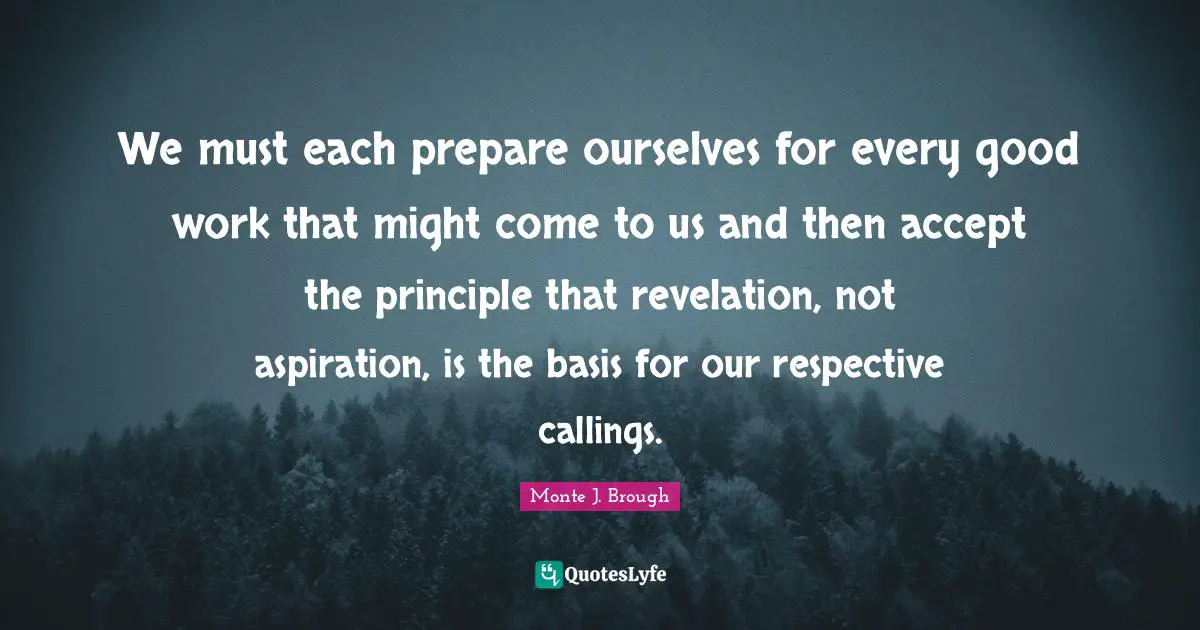 We must each prepare ourselves for every good work that might come to us and then accept the principle that revelation, not aspiration, is the basis for our respective callings.

Monte J. Brough

QuotesLyfe